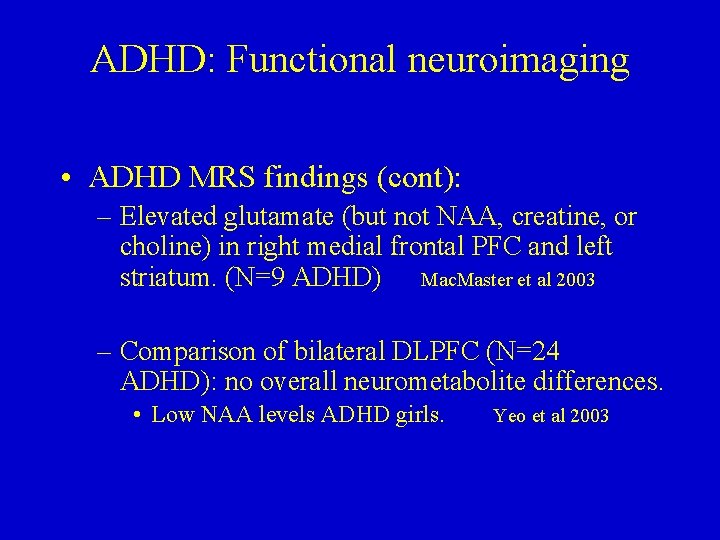 ADHD: Functional neuroimaging

• ADHD MRS findings (cont):

– Elevated glutamate (but not NAA, creatine, or choline) in right medial frontal PFC and left striatum. (N=9 ADHD) MacMaster et al 2003

– Comparison of bilateral DLPFC (N=24 ADHD): no overall neurometabolite differences.

• Low NAA levels ADHD girls. Yeo et al 2003